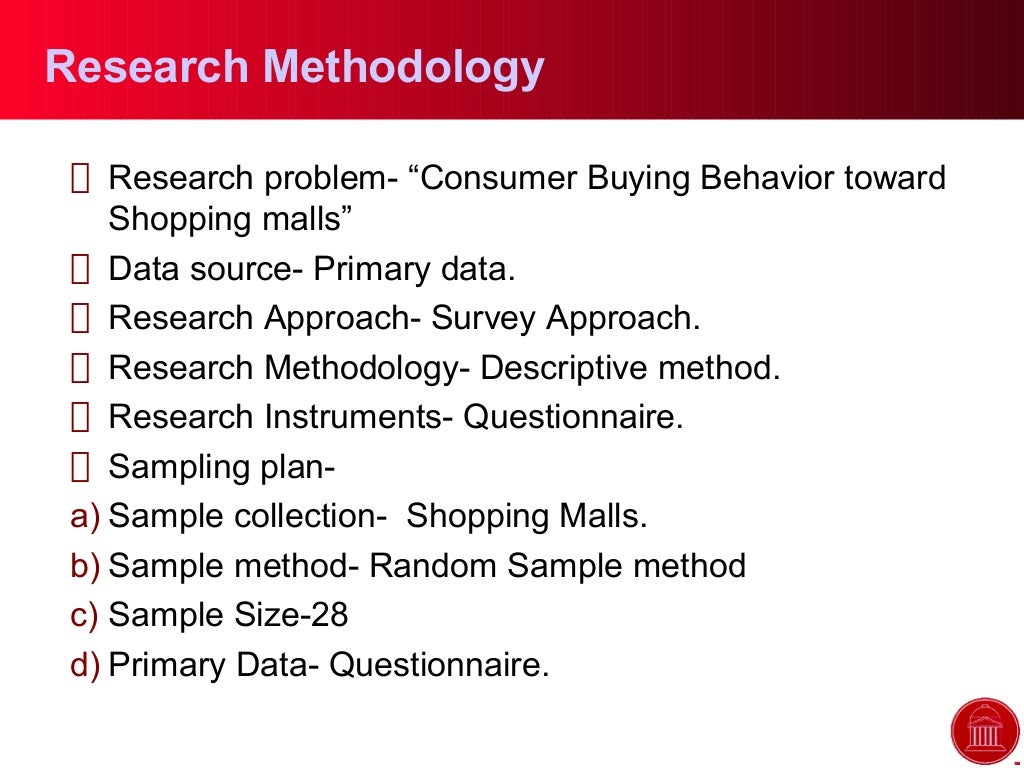 Research Methodology

Research problem- “Consumer Buying Behavior toward Shopping malls”

Data source- Primary data.

Research Approach- Survey Approach.

Research Methodology- Descriptive method.

Research Instruments- Questionnaire.

Sampling plan-

a) Sample collection- Shopping Malls.

b) Sample method- Random Sample method

c) Sample Size-28

d) Primary Data- Questionnaire.